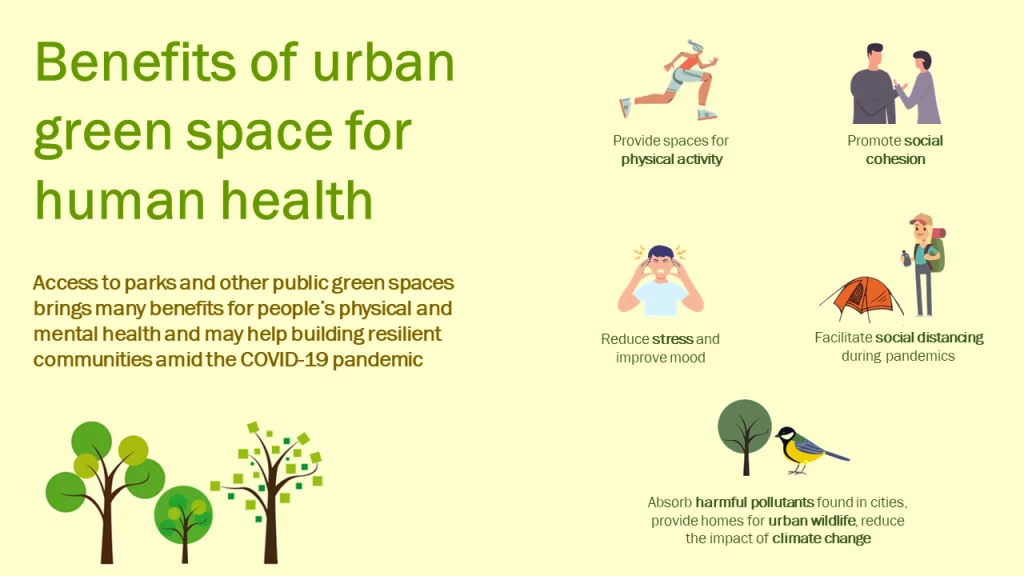 Benefits of urban green space for human health

Access to parks and other public green spaces brings many benefits for people's physical and mental health and may help building resilient communities amid the COVID-19 pandemic

Provide spaces for physical activity

Promote social cohesion

Reduce stress and improve mood

Facilitate social distancing during pandemics

Absorb harmful pollutants found in cities, provide homes for urban wildlife, reduce the impact of climate change